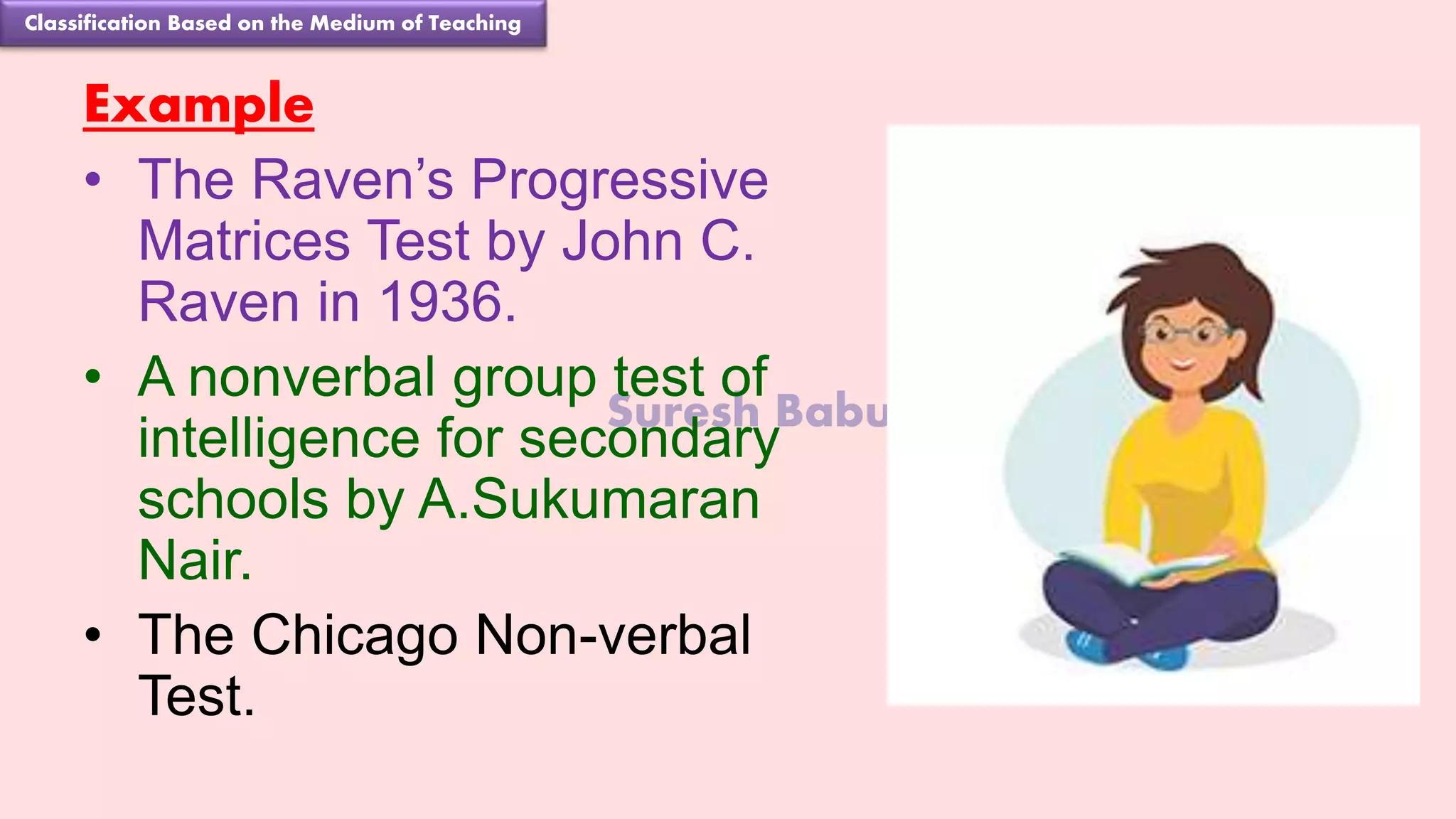 Classification Based on the Medium of Teaching

Example

• The Raven's Progressive Matrices Test by John C. Raven in 1936.

• A nonverbal group test of intelligence for secondary schools by A.Sukumaran Nair.

• The Chicago Non-verbal Test.

Suresh Babu